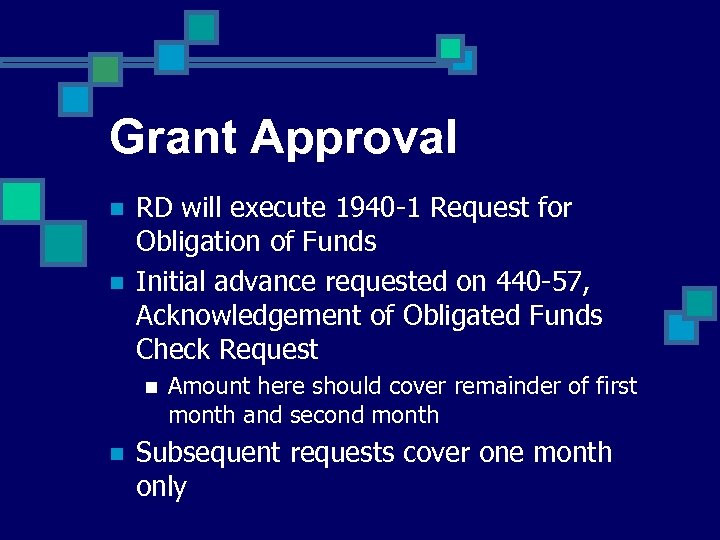 Grant Approval

- RD will execute 1940-1 Request for Obligation of Funds
- Initial advance requested on 440-57, Acknowledgement of Obligated Funds Check Request
  - Amount here should cover remainder of first month and second month
- Subsequent requests cover one month only